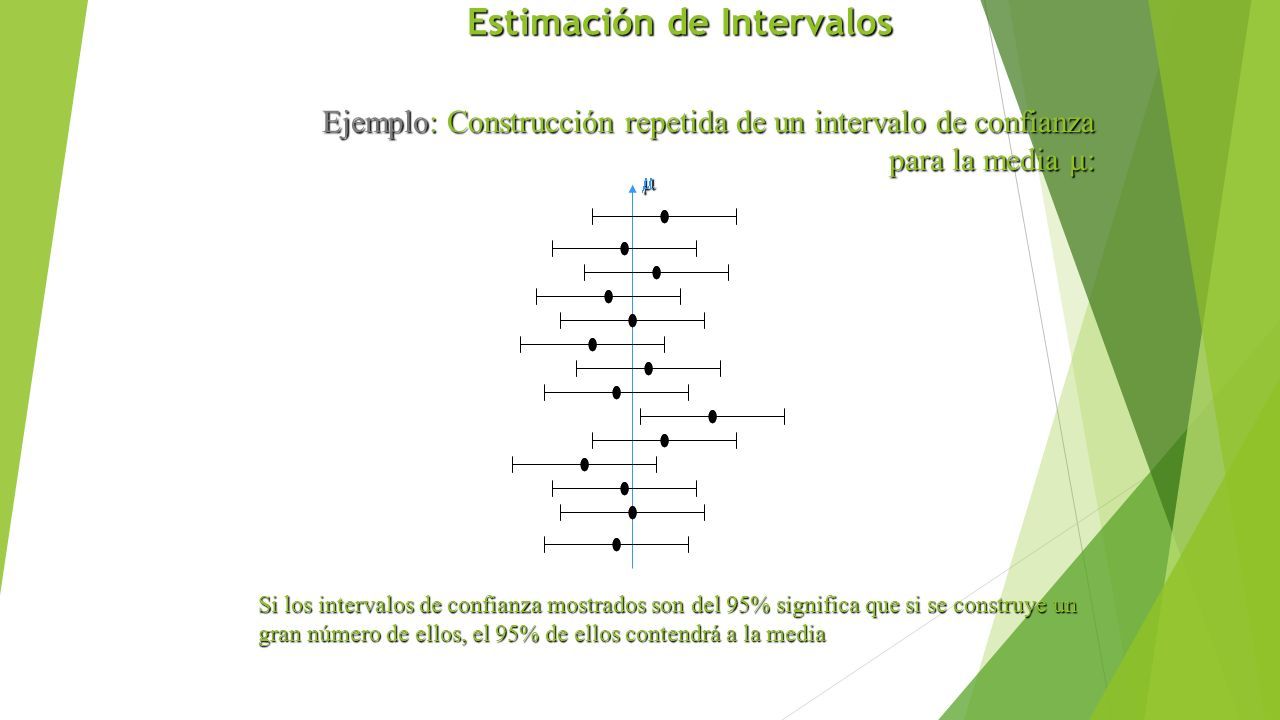 Estimación de Intervalos

Ejemplo: Construcción repetida de un intervalo de confianza para la media $\mu$:

$\mu$

Si los intervalos de confianza mostrados son del 95% significa que si se construye un gran número de ellos, el 95% de ellos contendrá a la media